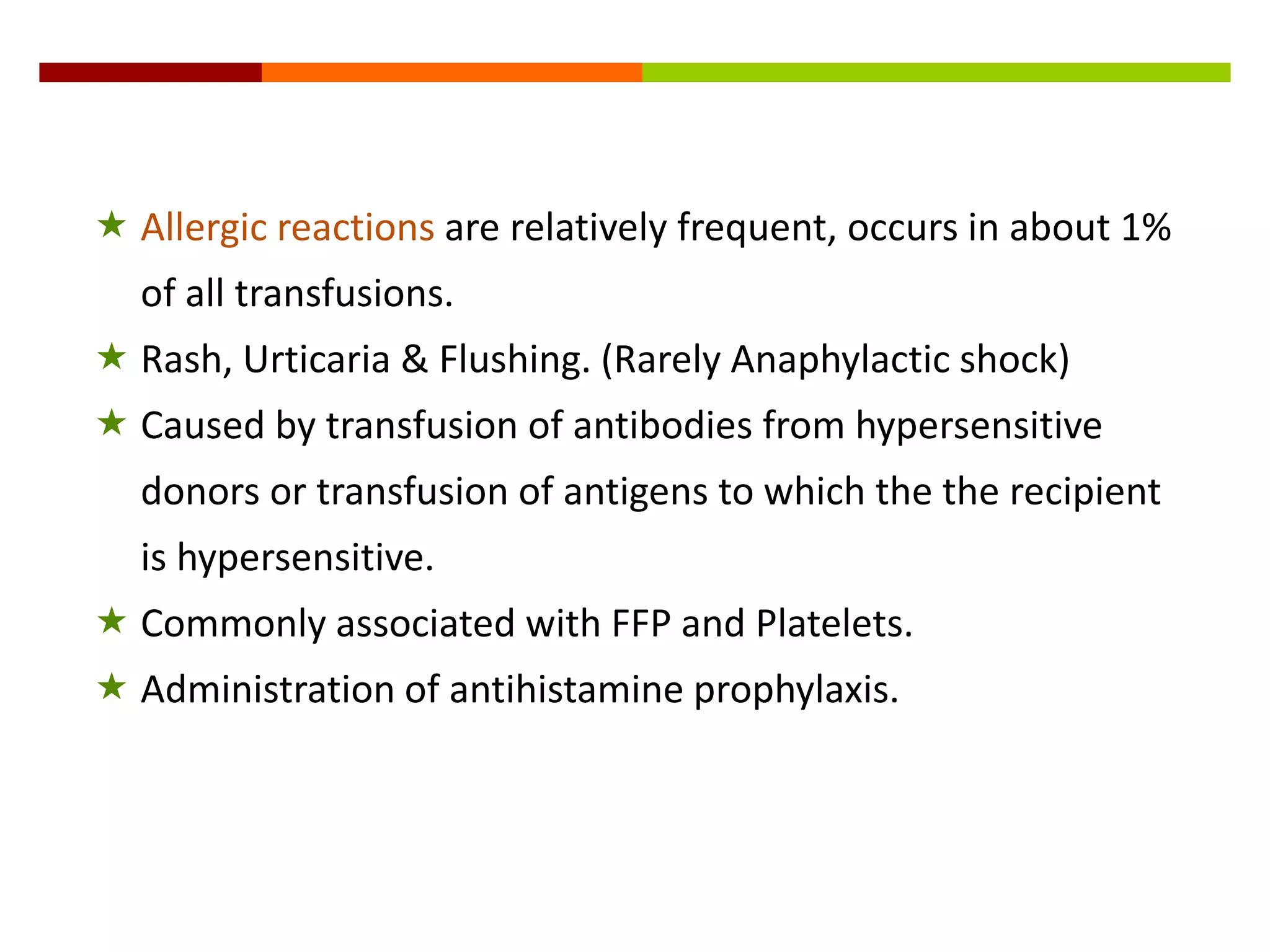 ★ Allergic reactions are relatively frequent, occurs in about 1% of all transfusions.

★ Rash, Urticaria & Flushing. (Rarely Anaphylactic shock)

★ Caused by transfusion of antibodies from hypersensitive donors or transfusion of antigens to which the the recipient is hypersensitive.

★ Commonly associated with FFP and Platelets.

★ Administration of antihistamine prophylaxis.